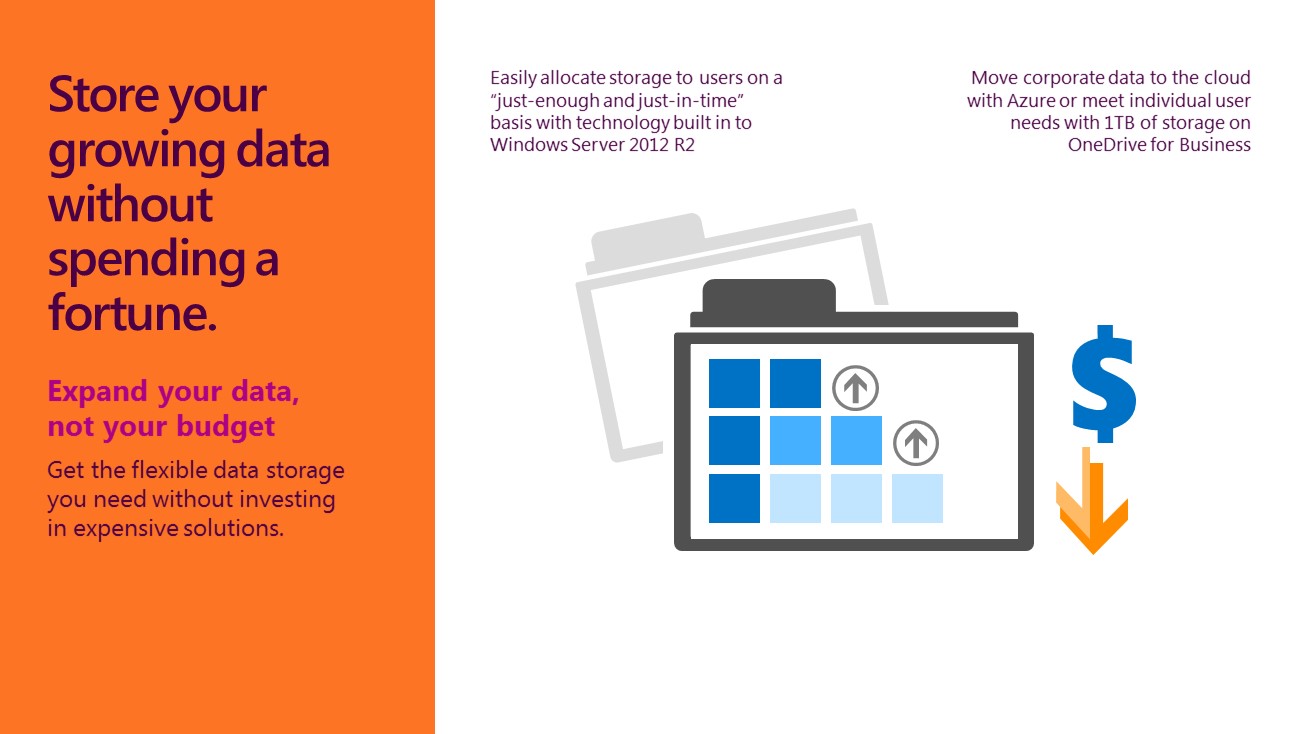 Store your growing data without spending a fortune.

Expand your data, not your budget

Get the flexible data storage you need without investing in expensive solutions.

Easily allocate storage to users on a “just-enough and just-in-time” basis with technology built in to Windows Server 2012 R2

Move corporate data to the cloud with Azure or meet individual user needs with 1TB of storage on OneDrive for Business

$